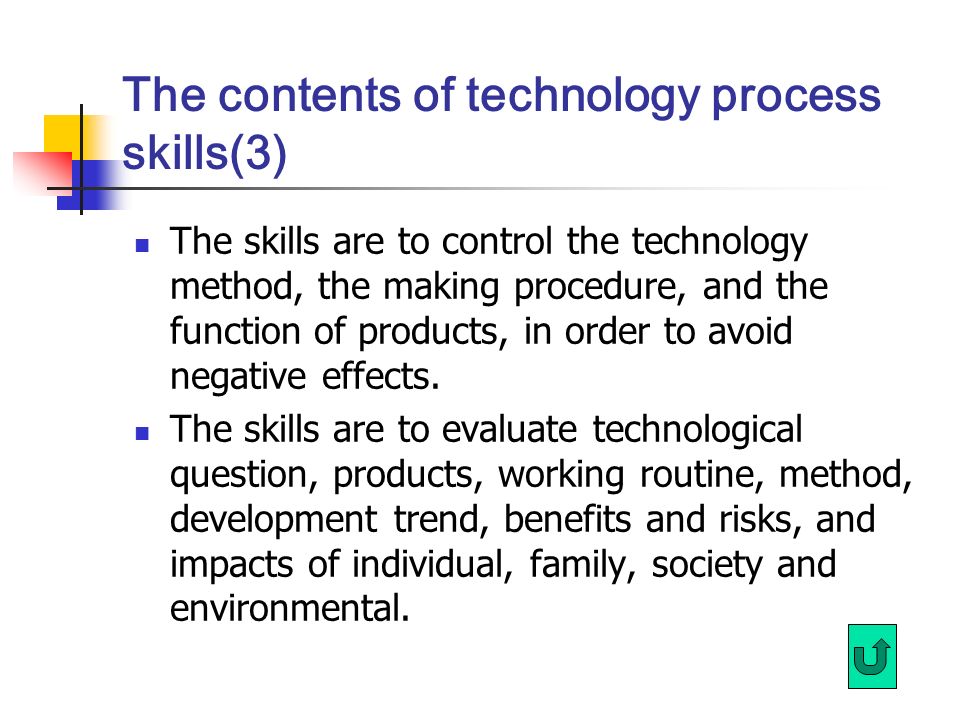 The contents of technology process skills(3)

- The skills are to control the technology method, the making procedure, and the function of products, in order to avoid negative effects.
- The skills are to evaluate technological question, products, working routine, method, development trend, benefits and risks, and impacts of individual, family, society and environmental.